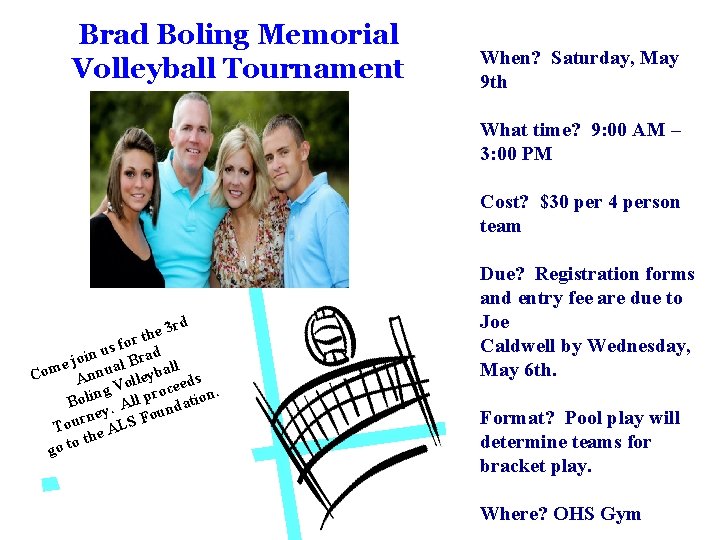 Brad Boling Memorial Volleyball Tournament

Come join us for the 3rd Annual Brad Boling Volleyball Tourney. All proceeds go to the ALS Foundation.

When? Saturday, May 9th

What time? 9:00 AM – 3:00 PM

Cost? $30 per 4 person team

Due? Registration forms and entry fee are due to Joe
Caldwell by Wednesday, May 6th.

Format? Pool play will determine teams for bracket play.

Where? OHS Gym